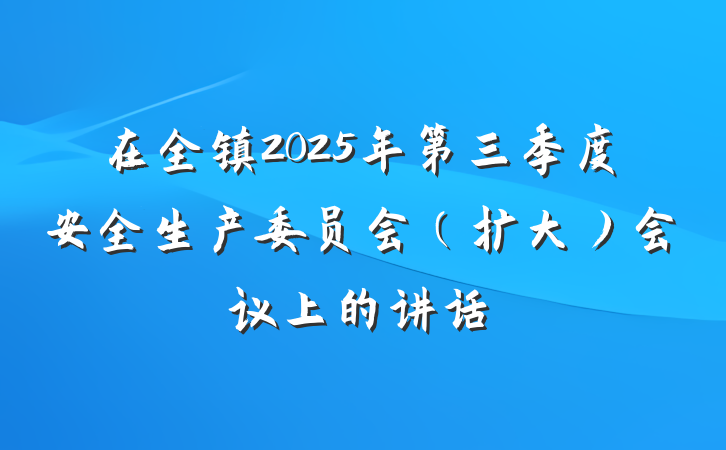 在全镇2025年第三季度安全生产委员会（扩大）会议上的讲话